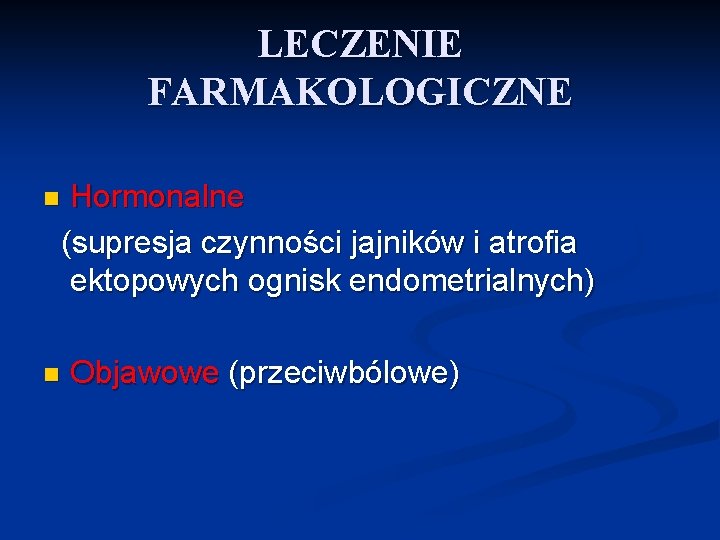 LECZENIE FARMAKOLOGICZNE

Hormonalne
(supresja czynności jajników i atrofia ektopowych ognisk endometrialnych)

Objawowe (przeciwbólowe)